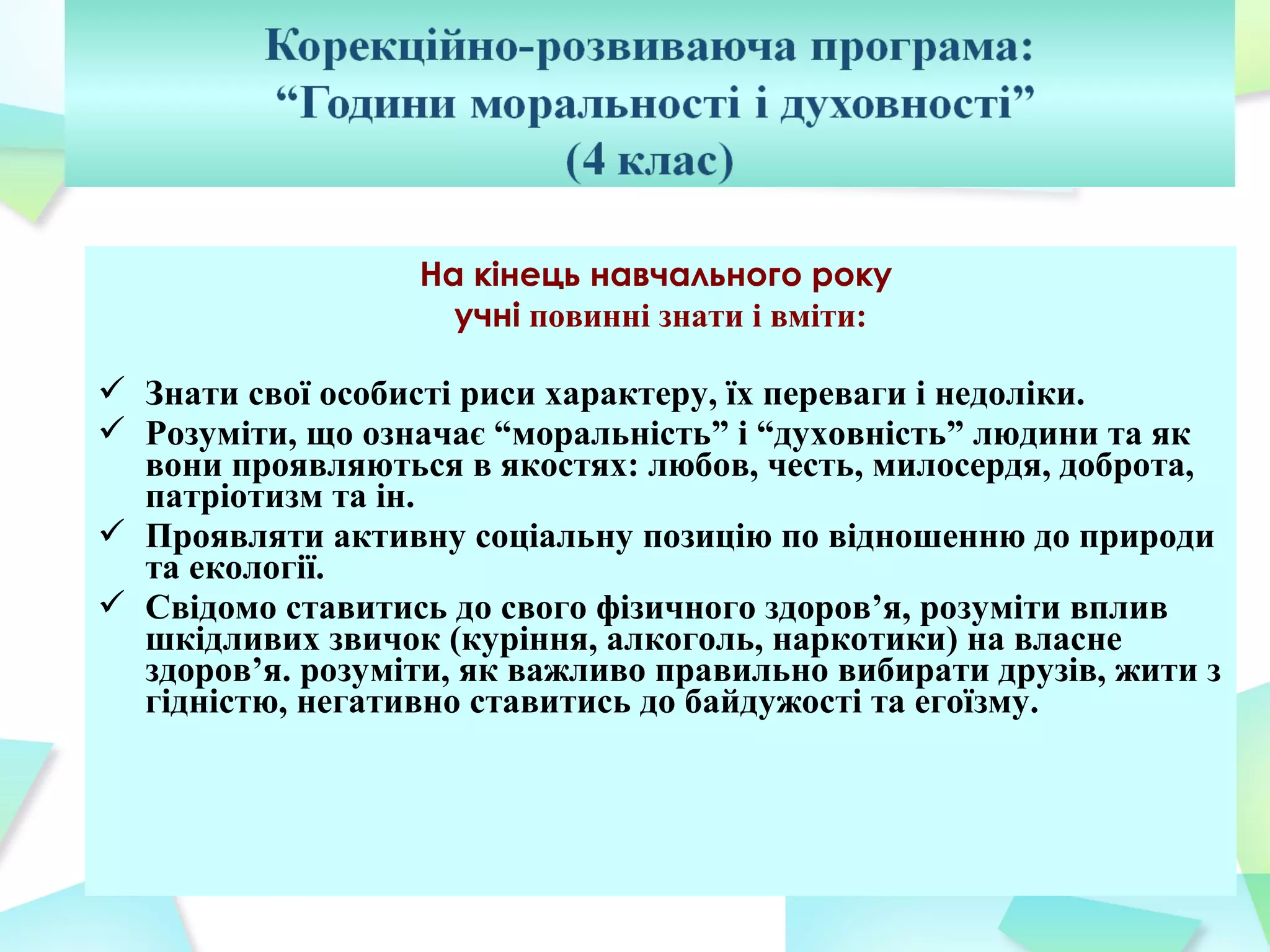 Корекційно-розвиваюча програма:
“Години моральності і духовності”
(4 клас)

На кінець навчального року
учні повинні знати і вміти:

✓ Знати свої особисті риси характеру, їх переваги і недоліки.
✓ Розуміти, що означає “моральність” і “духовність” людини та як вони проявляються в якостях: любов, честь, милосердя, доброта, патріотизм та ін.
✓ Проявляти активну соціальну позицію по відношенню до природи та екології.
✓ Свідомо ставитись до свого фізичного здоров’я, розуміти вплив шкідливих звичок (куріння, алкоголь, наркотики) на власне здоров’я. розуміти, як важливо правильно вибирати друзів, жити з гідністю, негативно ставитись до байдужості та егоїзму.